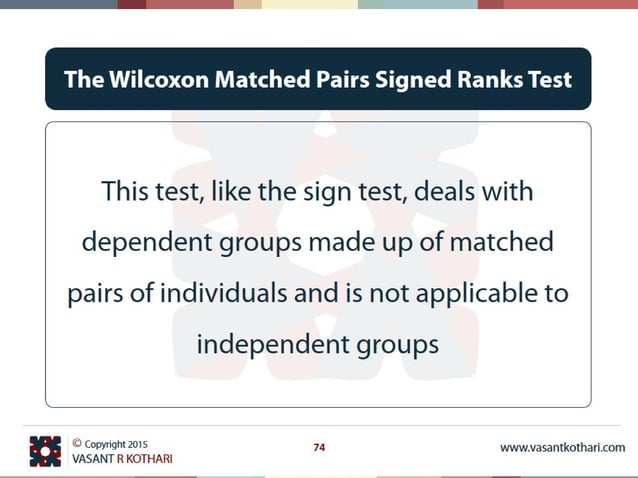 The Wilcoxon Matched Pairs Signed Ranks Test

This test, like the sign test, deals with dependent groups made up of matched pairs of individuals and is not applicable to independent groups

© Copyright 2015
VASANT R KOTHARI

74

www.vasantkothari.com